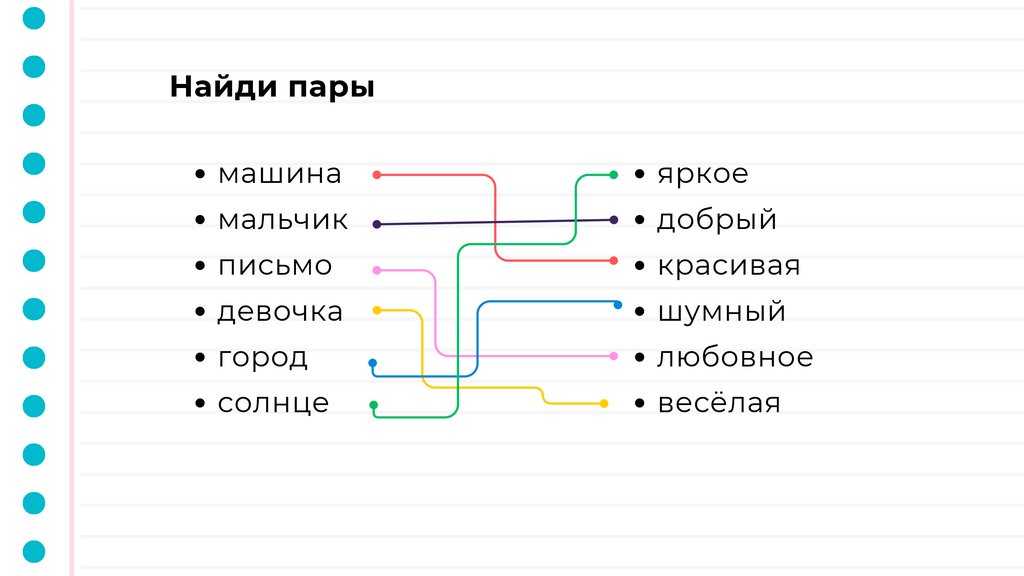 Найди пары

• машина
• мальчик
• письмо
• девочка
• город
• солнце

• яркое
• добрый
• красивая
• шумный
• любовное
• весёлая